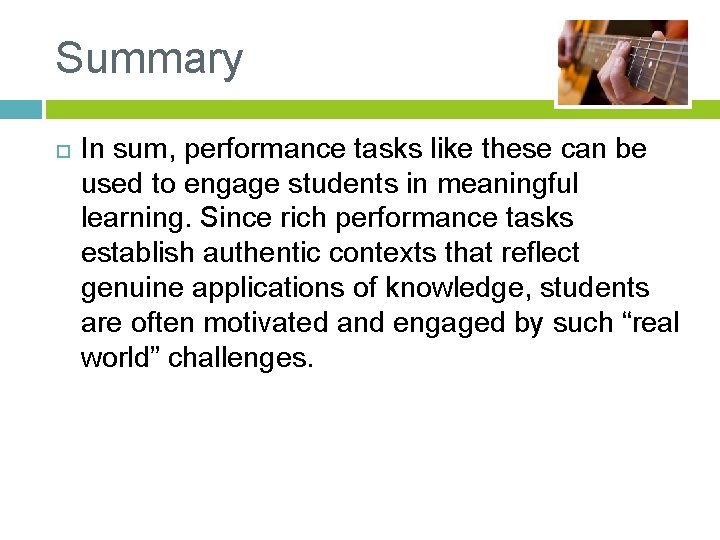 Summary

In sum, performance tasks like these can be used to engage students in meaningful learning. Since rich performance tasks establish authentic contexts that reflect genuine applications of knowledge, students are often motivated and engaged by such “real world” challenges.